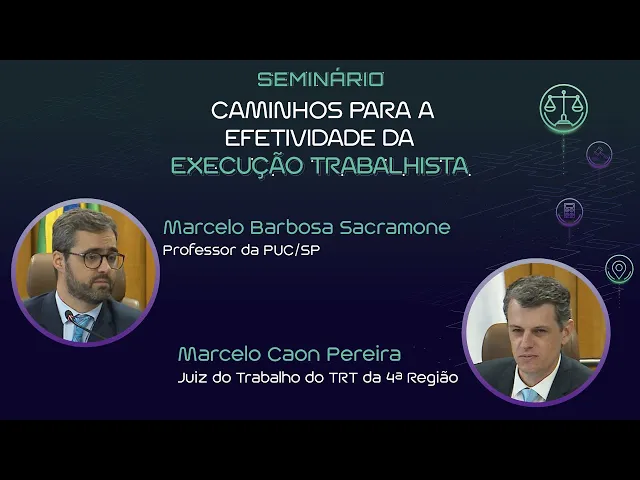 SEMINÁRIO
CAMINHOS PARA A EFETIVIDADE DA EXECUÇÃO TRABALHISTA

Marcelo Barbosa Sacramone
Professor da PUC/SP

Marcelo Caon Pereira
Juiz do Trabalho do TRT da 4ª Região